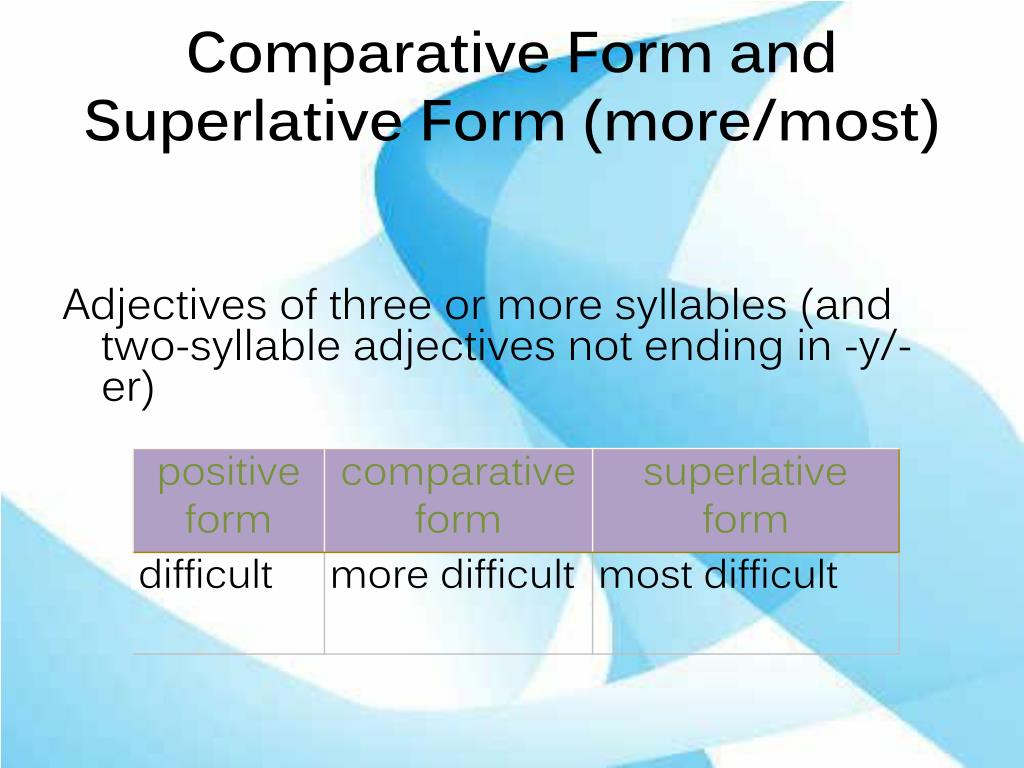 Comparative Form and Superlative Form (more/most)

Adjectives of three or more syllables (and two-syllable adjectives not ending in -y/-er)

| positive form | comparative form | superlative form |
|---|---|---|
| difficult | more difficult | most difficult |